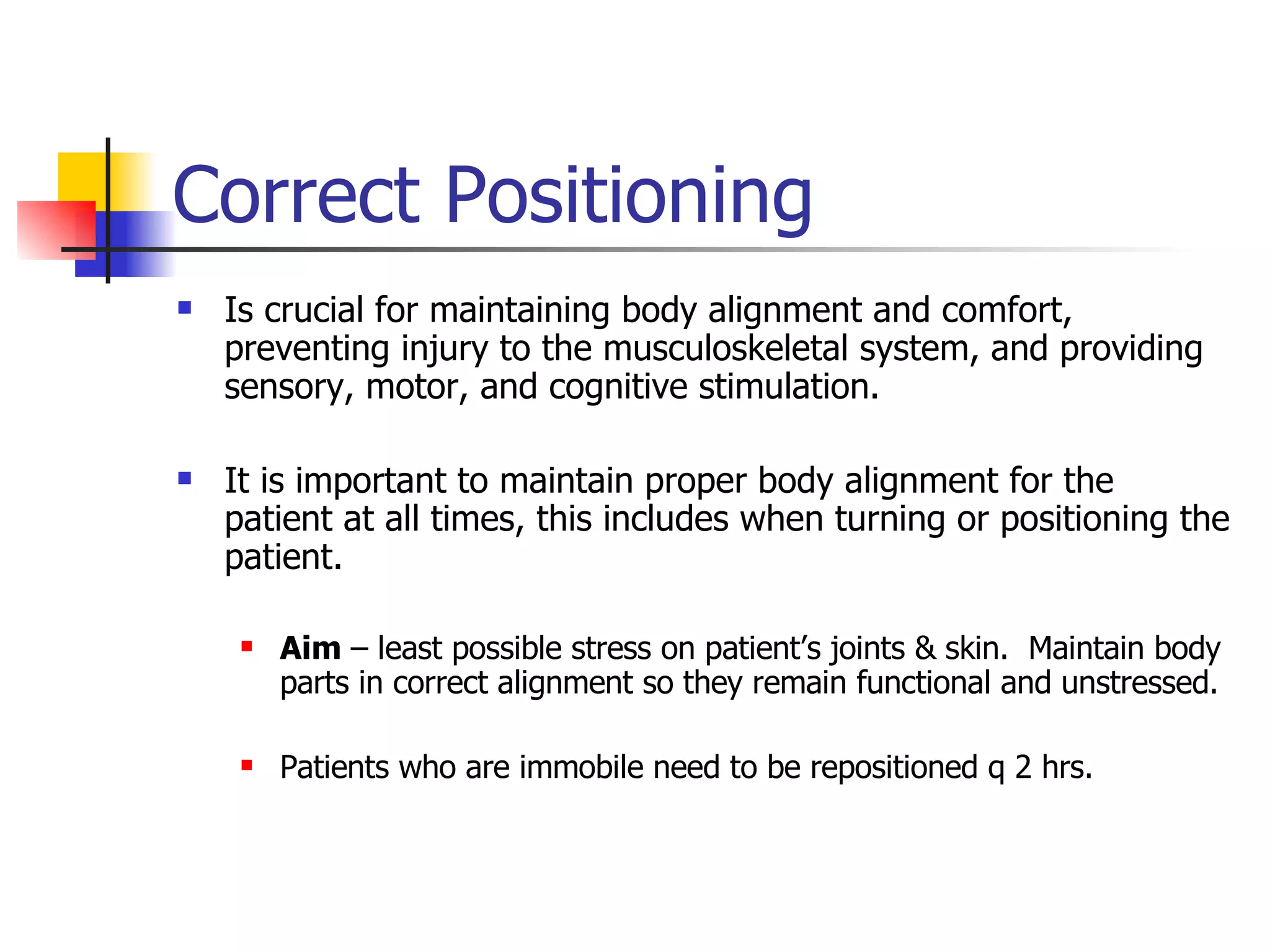 Correct Positioning

Is crucial for maintaining body alignment and comfort, preventing injury to the musculoskeletal system, and providing sensory, motor, and cognitive stimulation.

It is important to maintain proper body alignment for the patient at all times, this includes when turning or positioning the patient.

Aim – least possible stress on patient’s joints & skin. Maintain body parts in correct alignment so they remain functional and unstressed.

Patients who are immobile need to be repositioned q 2 hrs.